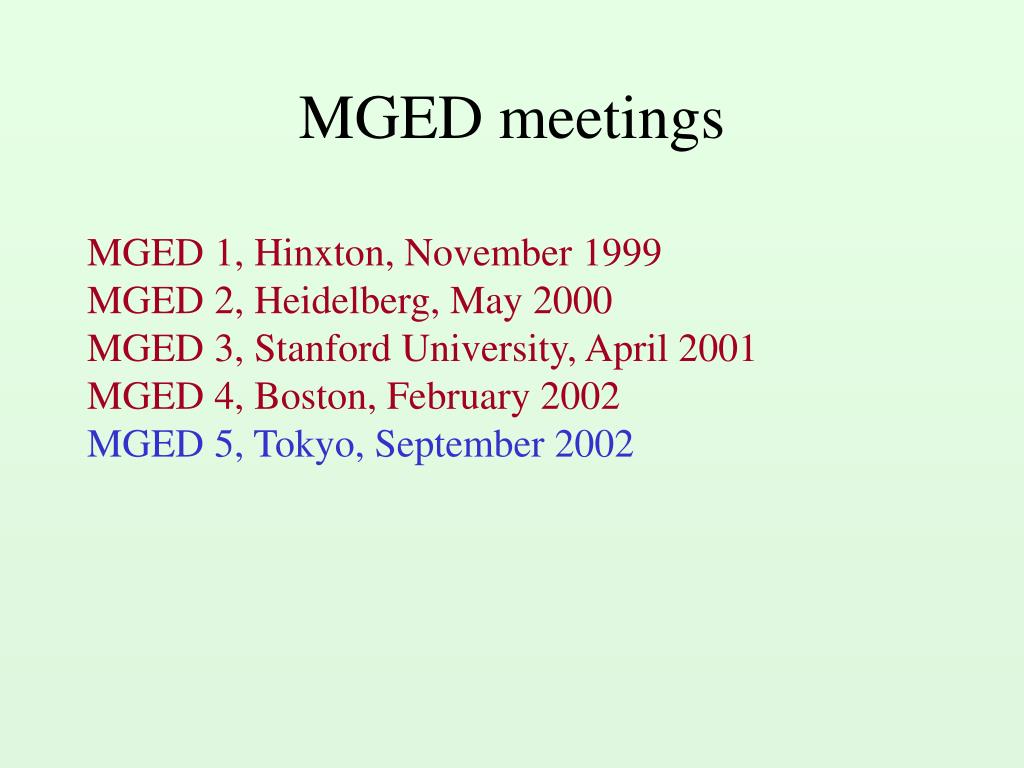 MGED meetings

MGED 1, Hinxton, November 1999
MGED 2, Heidelberg, May 2000
MGED 3, Stanford University, April 2001
MGED 4, Boston, February 2002
MGED 5, Tokyo, September 2002